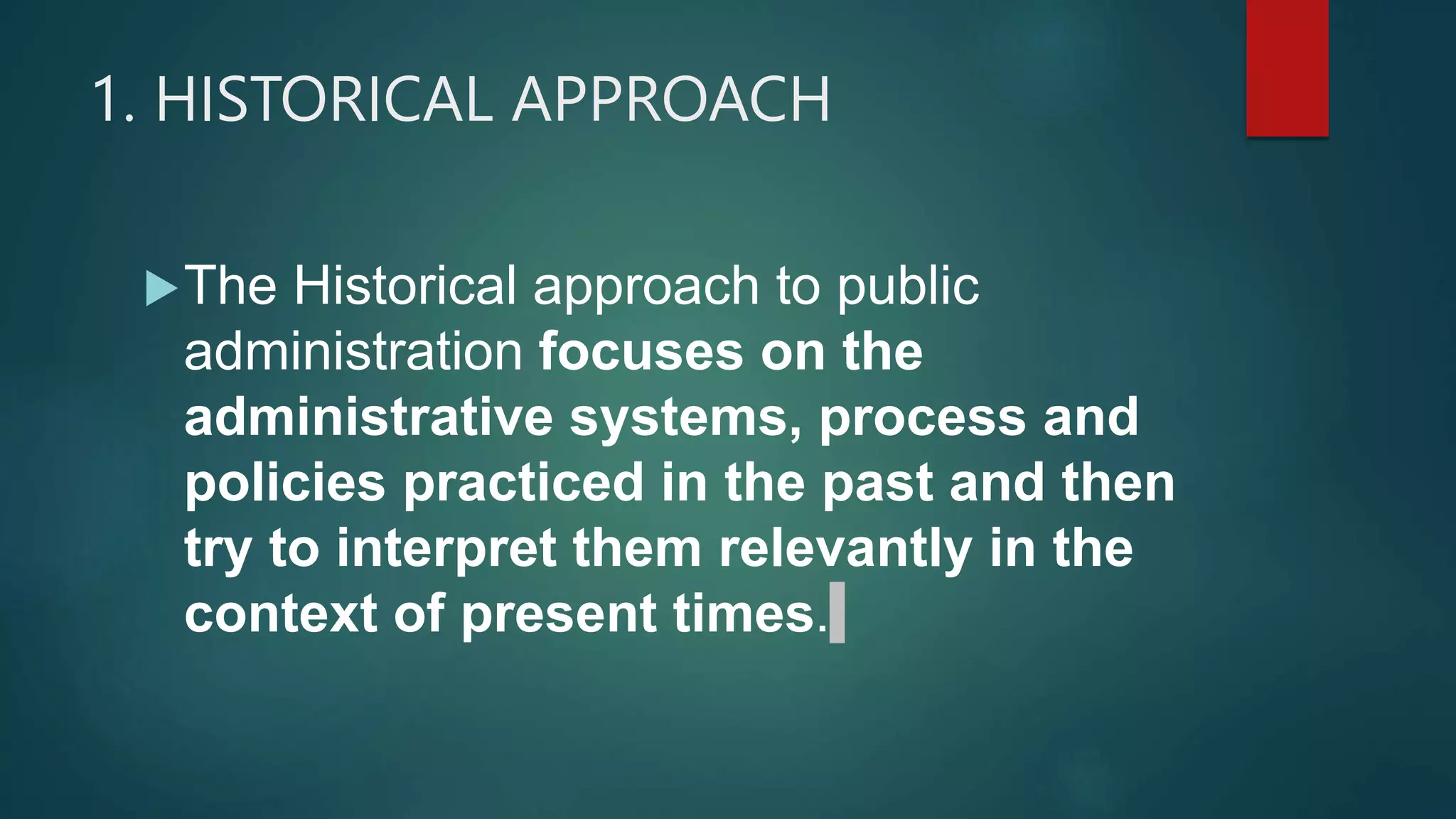 1. HISTORICAL APPROACH

The Historical approach to public administration focuses on the administrative systems, process and policies practiced in the past and then try to interpret them relevantly in the context of present times.